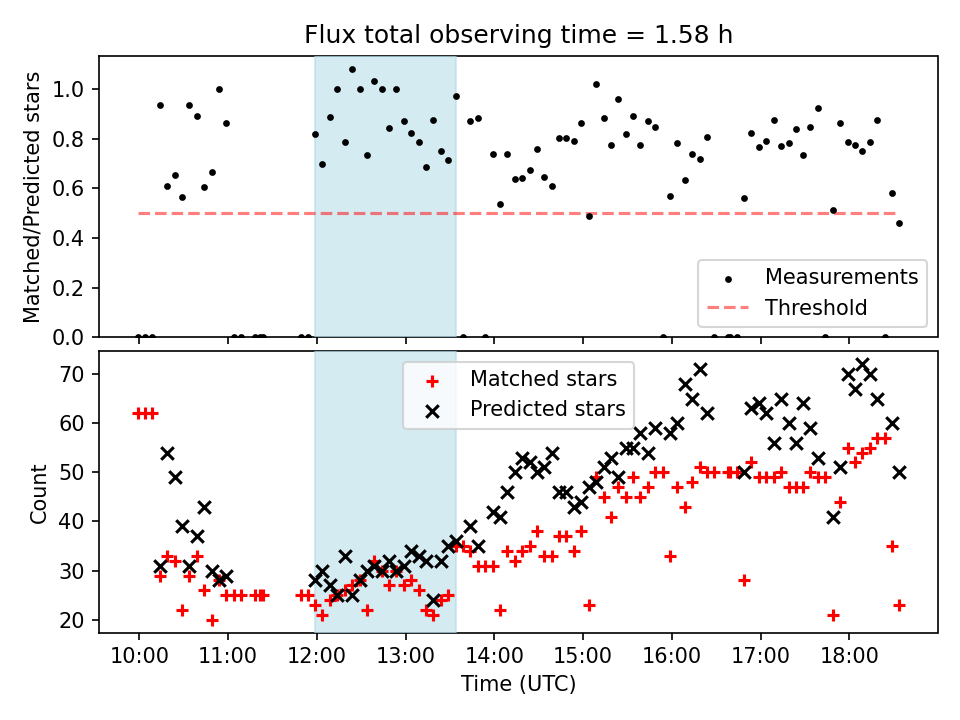 Flux total observing time = 1.58 h

Matched/Predicted stars

1.0
0.8
0.6
0.4
0.2
0.0

Measurements
Threshold

Count

70
60
50
40
30
20

Matched stars
Predicted stars

10:00
11:00
12:00
13:00
14:00
15:00
16:00
17:00
18:00

Time (UTC)